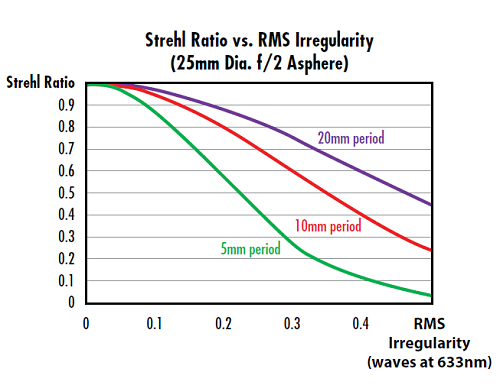 Strehl Ratio vs. RMS Irregularity
(25mm Dia. f/2 Asphere)

Strehl Ratio
0.9
0.8
0.7
0.6
0.5
0.4
0.3
0.2
0.1
0

20mm period
10mm period
5mm period

0
0.1
0.2
0.3
0.4
RMS Irregularity (waves at 633nm)